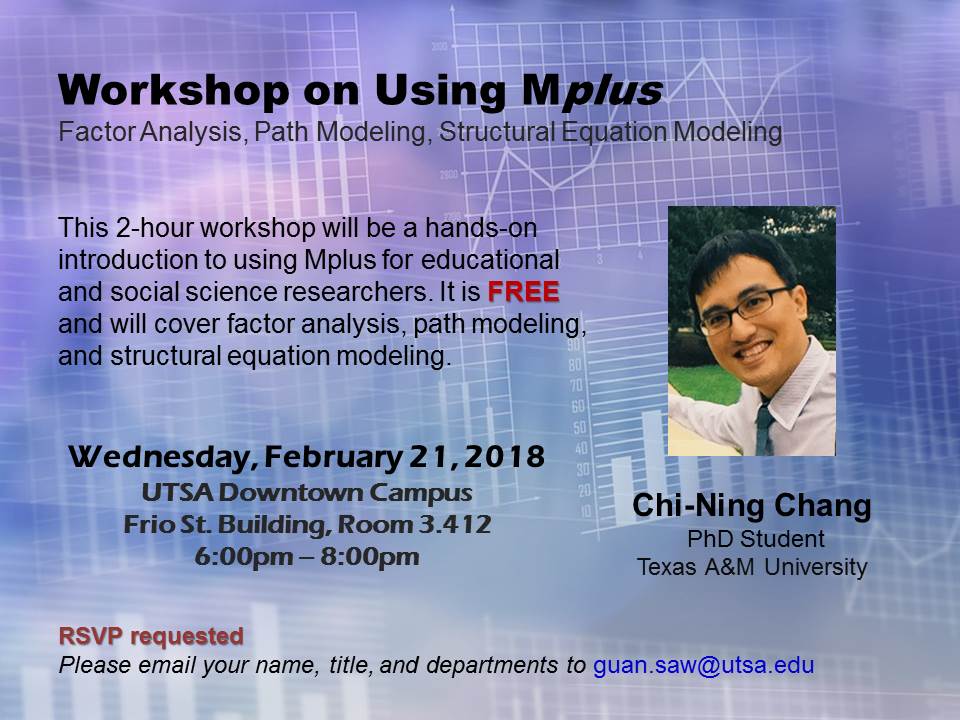 Workshop on Using Mplus
Factor Analysis, Path Modeling, Structural Equation Modeling

This 2-hour workshop will be a hands-on introduction to using Mplus for educational and social science researchers. It is FREE and will cover factor analysis, path modeling, and structural equation modeling.

Wednesday, February 21, 2018
UTSA Downtown Campus
Frio St. Building, Room 3.412
6:00pm – 8:00pm

Chi-Ning Chang
PhD Student
Texas A&M University

RSVP requested
Please email your name, title, and departments to guan.saw@utsa.edu